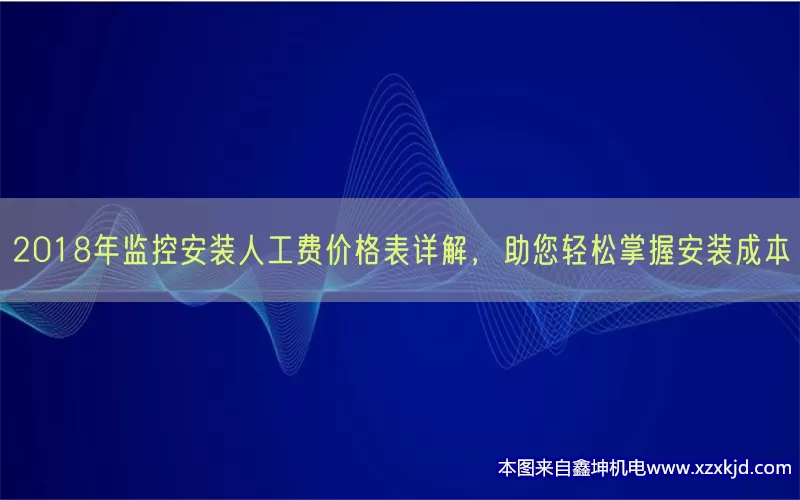 2018年监控安装人工费价格表详解，助您轻松掌握安装成本

本图来自鑫坤机电www.xzxkjd.com